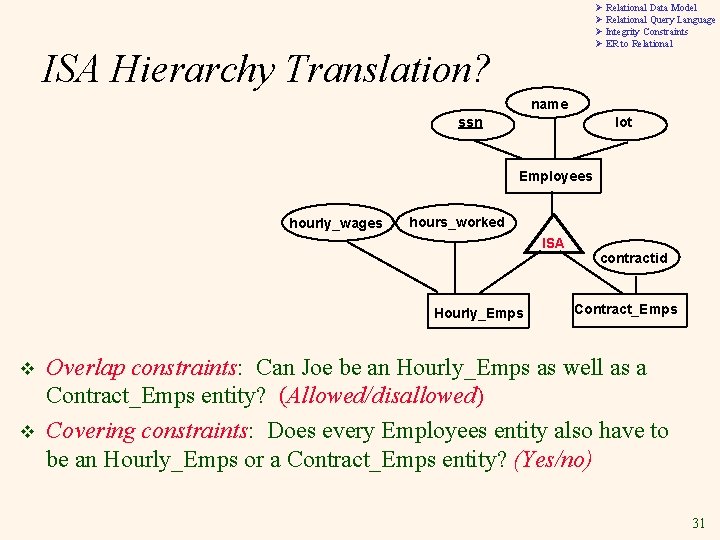 ➢ Relational Data Model
➢ Relational Query Language
➢ Integrity Constraints
➢ ER to Relational

ISA Hierarchy Translation?

name
ssn
lot
Employees
hourly_wages
hours_worked
ISA
contractid
Hourly_Emps
Contract_Emps

❖ Overlap constraints: Can Joe be an Hourly_Emps as well as a Contract_Emps entity? (Allowed/disallowed)

❖ Covering constraints: Does every Employees entity also have to be an Hourly_Emps or a Contract_Emps entity? (Yes/no)

31